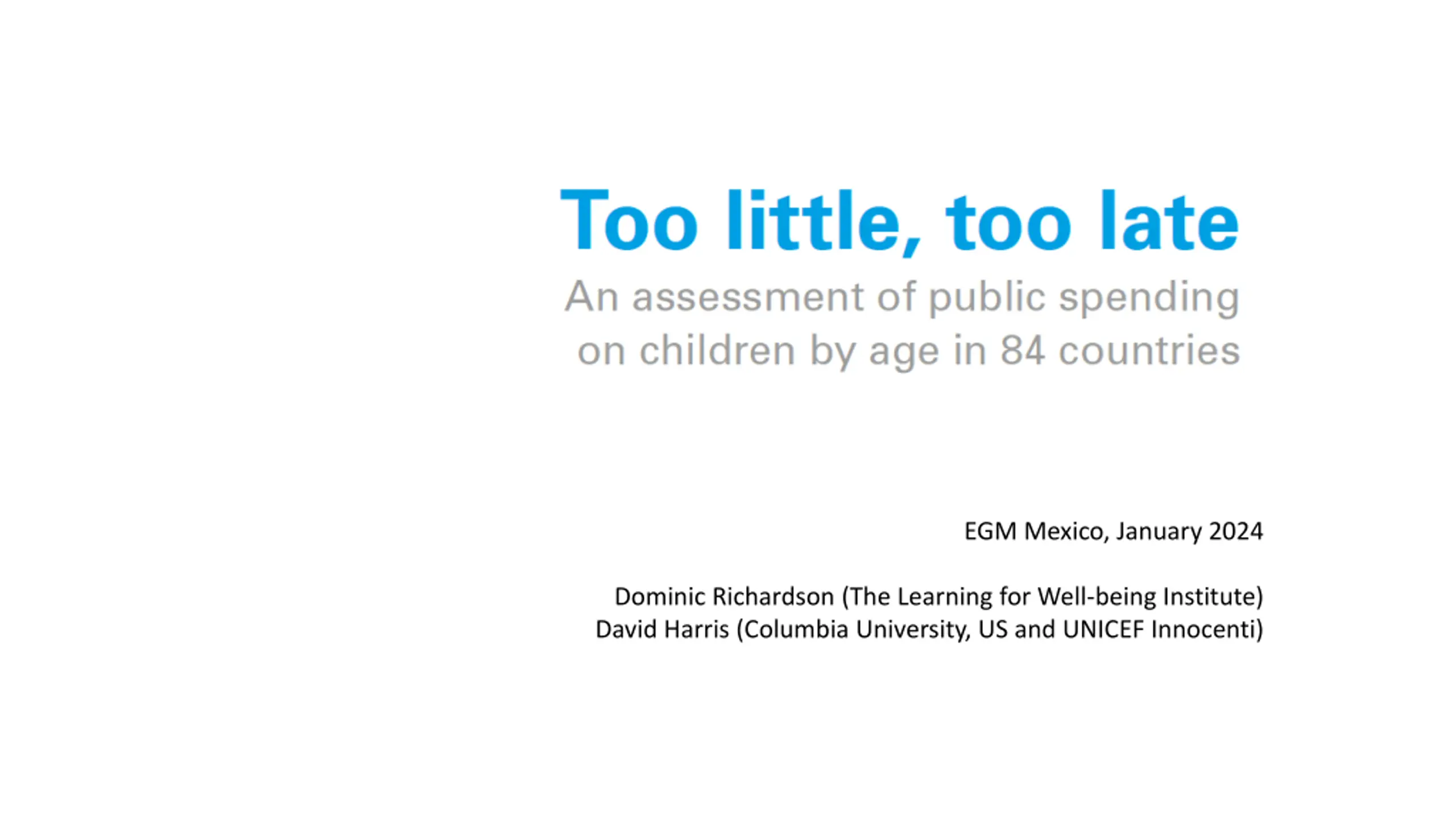 Too little, too late

An assessment of public spending on children by age in 84 countries

EGM Mexico, January 2024

Dominic Richardson (The Learning for Well-being Institute)
David Harris (Columbia University, US and UNICEF Innocenti)